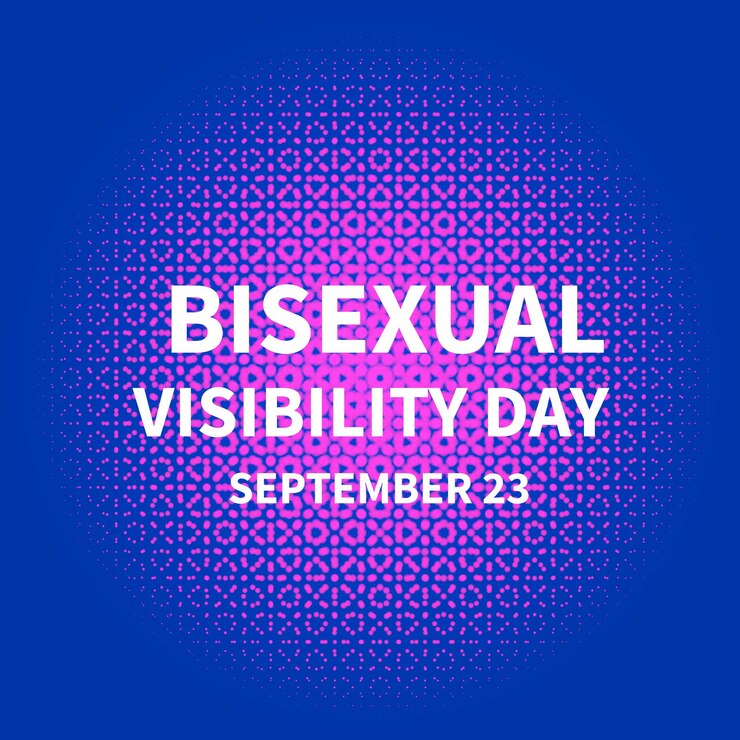 BISEXUAL
VISIBILITY DAY
SEPTEMBER 23